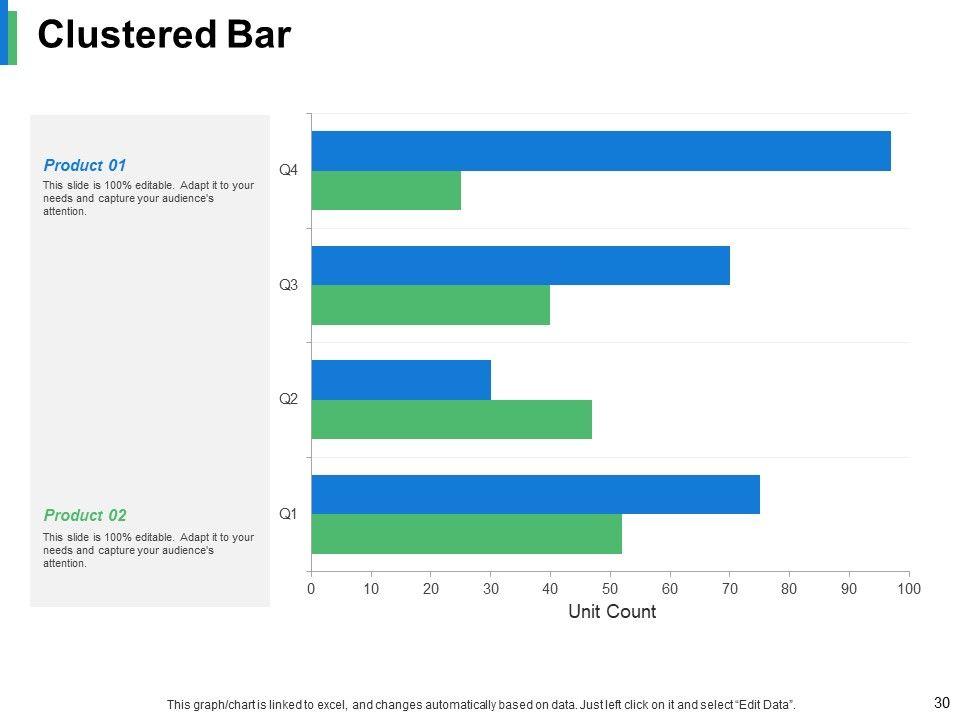 Clustered Bar

Product 01

This slide is 100% editable. Adapt it to your needs and capture your audience's attention.

Product 02

This slide is 100% editable. Adapt it to your needs and capture your audience's attention.

Q4

Q3

Q2

Q1

0 10 20 30 40 50 60 70 80 90 100

Unit Count

This graph/chart is linked to excel, and changes automatically based on data. Just left click on it and select "Edit Data".

30